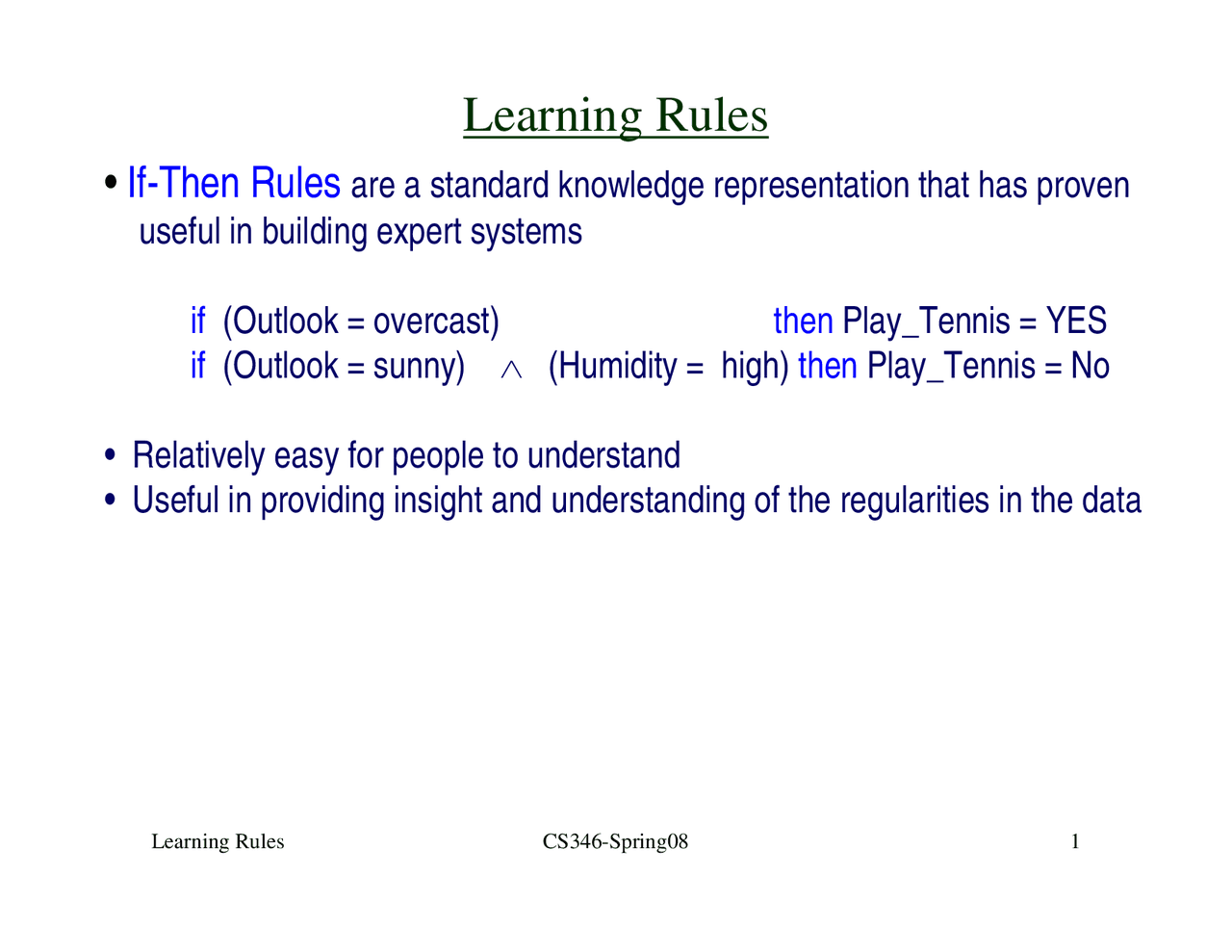 Learning Rules

• If-Then Rules are a standard knowledge representation that has proven useful in building expert systems

if (Outlook = overcast) then Play_Tennis = YES
if (Outlook = sunny) $\wedge$ (Humidity = high) then Play_Tennis = No

• Relatively easy for people to understand
• Useful in providing insight and understanding of the regularities in the data

Learning Rules CS346-Spring08 1